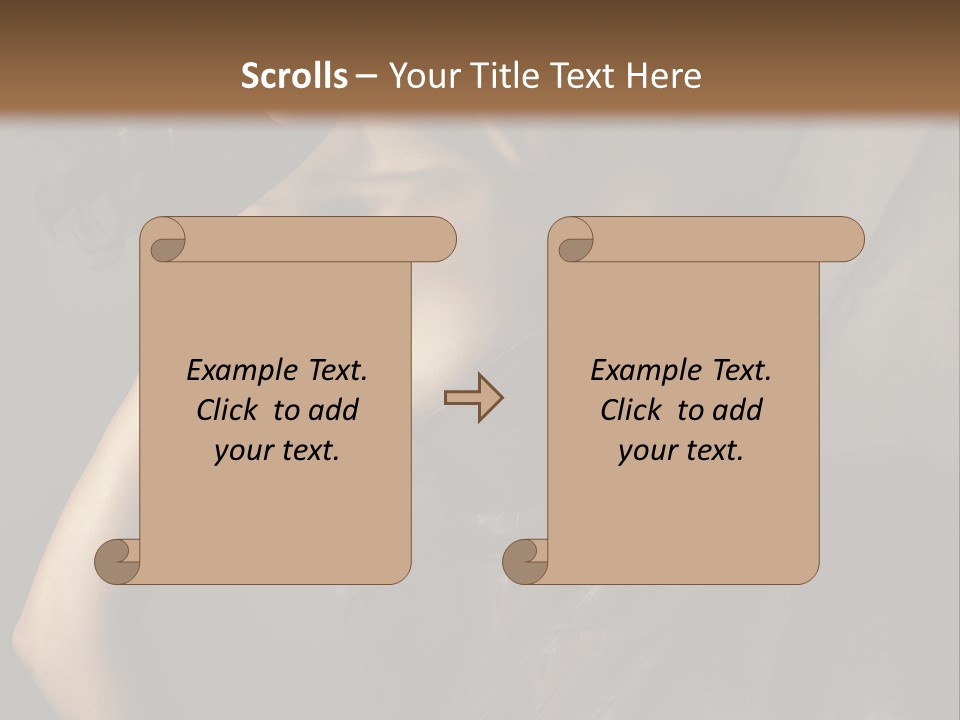 Scrolls – Your Title Text Here

Example Text. Click to add your text.

Example Text. Click to add your text.